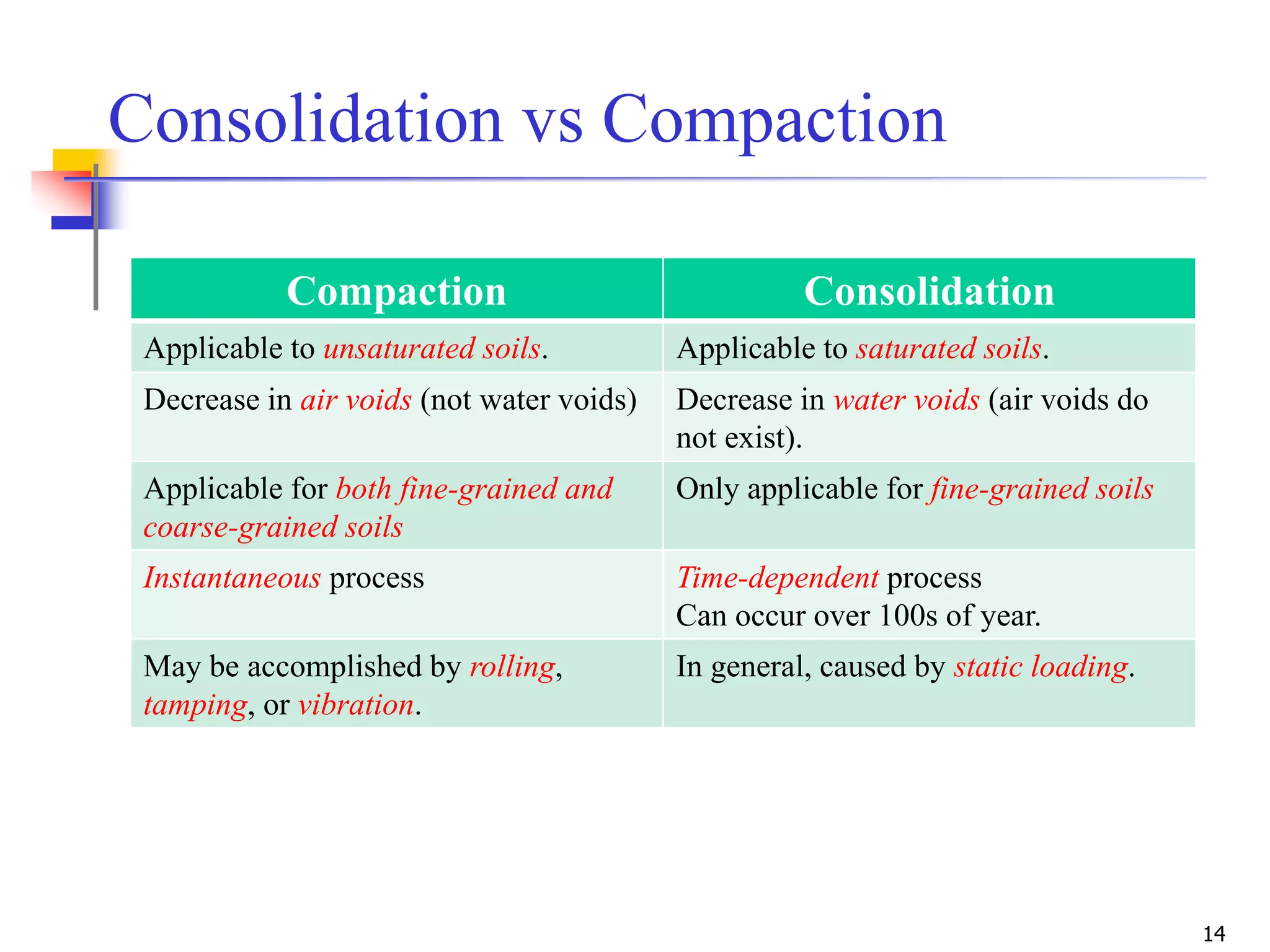 Consolidation vs Compaction

| Compaction | Consolidation |
|---|---|
| Applicable to unsaturated soils. | Applicable to saturated soils. |
| Decrease in air voids (not water voids) | Decrease in water voids (air voids do not exist). |
| Applicable for both fine-grained and coarse-grained soils | Only applicable for fine-grained soils |
| Instantaneous process | Time-dependent process Can occur over 100s of year. |
| May be accomplished by rolling, tamping, or vibration. | In general, caused by static loading. |

14